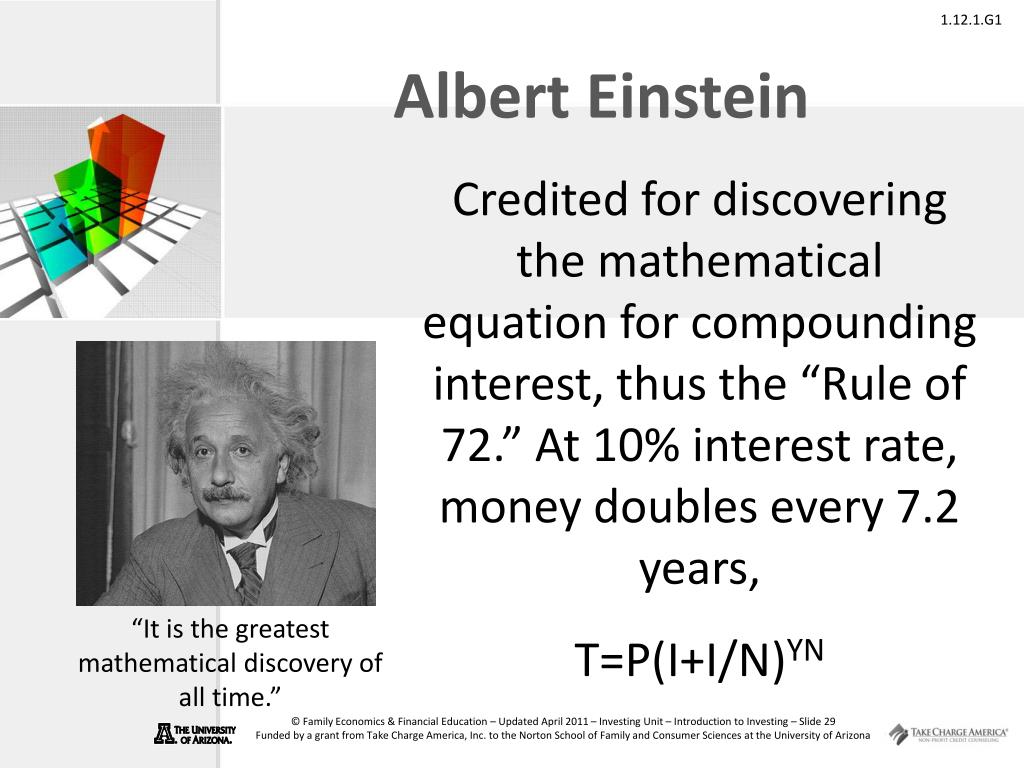 1.12.1.G1

Albert Einstein

Credited for discovering the mathematical equation for compounding interest, thus the “Rule of 72.” At 10% interest rate, money doubles every 7.2 years,

$T=P(I+I/N)^{YN}$

“It is the greatest mathematical discovery of all time.”

THE UNIVERSITY OF ARIZONA.

© Family Economics & Financial Education – Updated April 2011 – Investing Unit – Introduction to Investing – Slide 29
Funded by a grant from Take Charge America, Inc. to the Norton School of Family and Consumer Sciences at the University of Arizona

TAKE CHARGE AMERICA
NON-PROFIT CREDIT COUNSELING